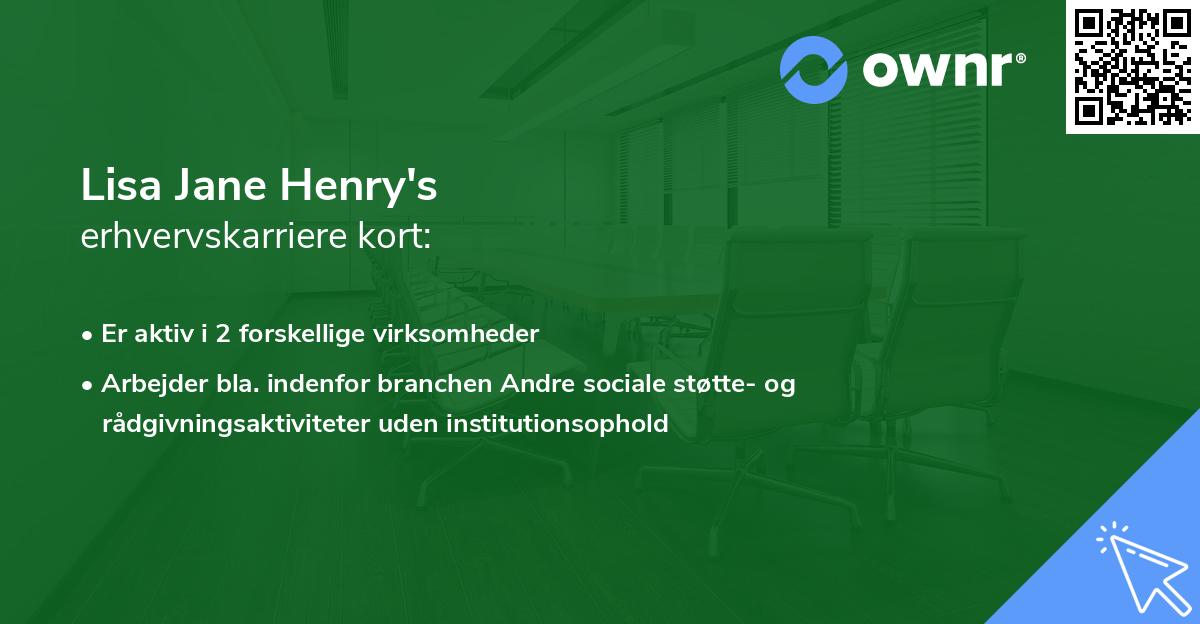 ownr®

Lisa Jane Henry's
erhvervskarriere kort:

• Er aktiv i 2 forskellige virksomheder

• Arbejder bla. indenfor branchen Andre sociale støtte- og rådgivningsaktiviteter uden institutionsophold